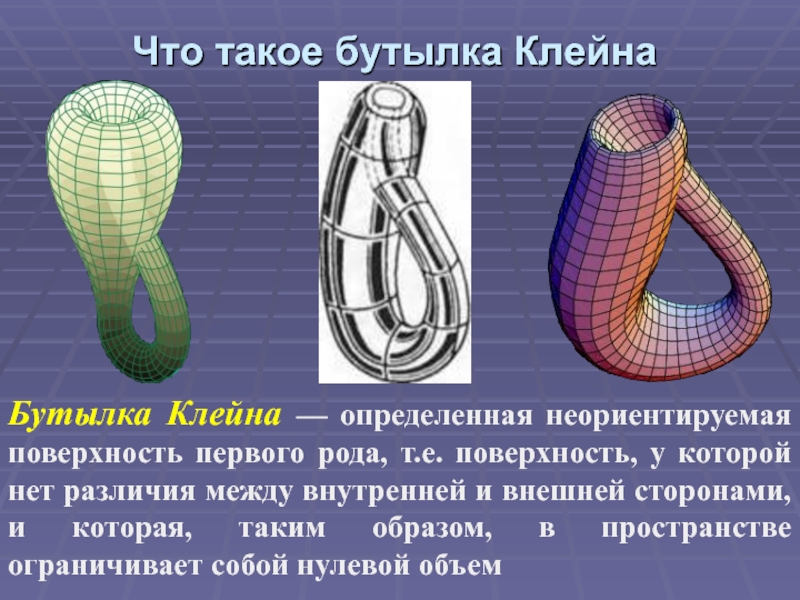 Что такое бутылка Клейна

Бутылка Клейна — определенная неориентируемая поверхность первого рода, т.е. поверхность, у которой нет различия между внутренней и внешней сторонами, и которая, таким образом, в пространстве ограничивает собой нулевой объем